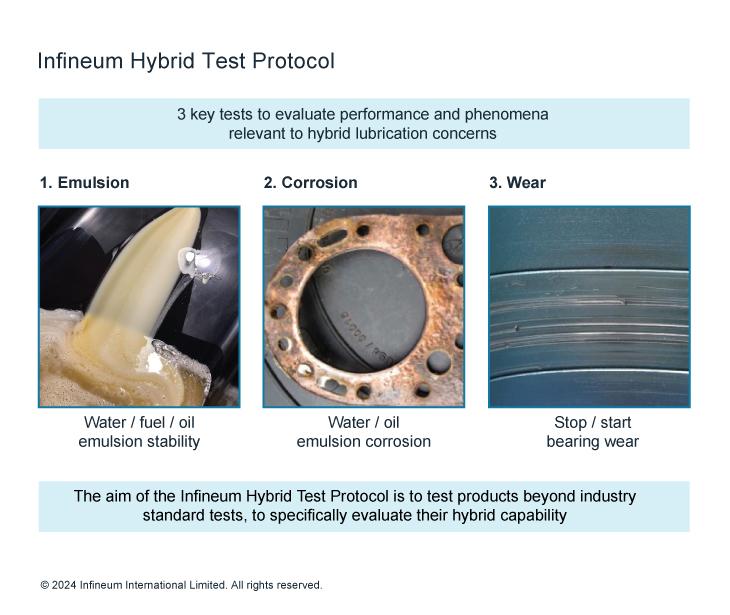 Infineum Hybrid Test Protocol

3 key tests to evaluate performance and phenomena relevant to hybrid lubrication concerns

1. Emulsion

Water / fuel / oil emulsion stability

2. Corrosion

Water / oil emulsion corrosion

3. Wear

Stop / start bearing wear

The aim of the Infineum Hybrid Test Protocol is to test products beyond industry standard tests, to specifically evaluate their hybrid capability

© 2024 Infineum International Limited. All rights reserved.